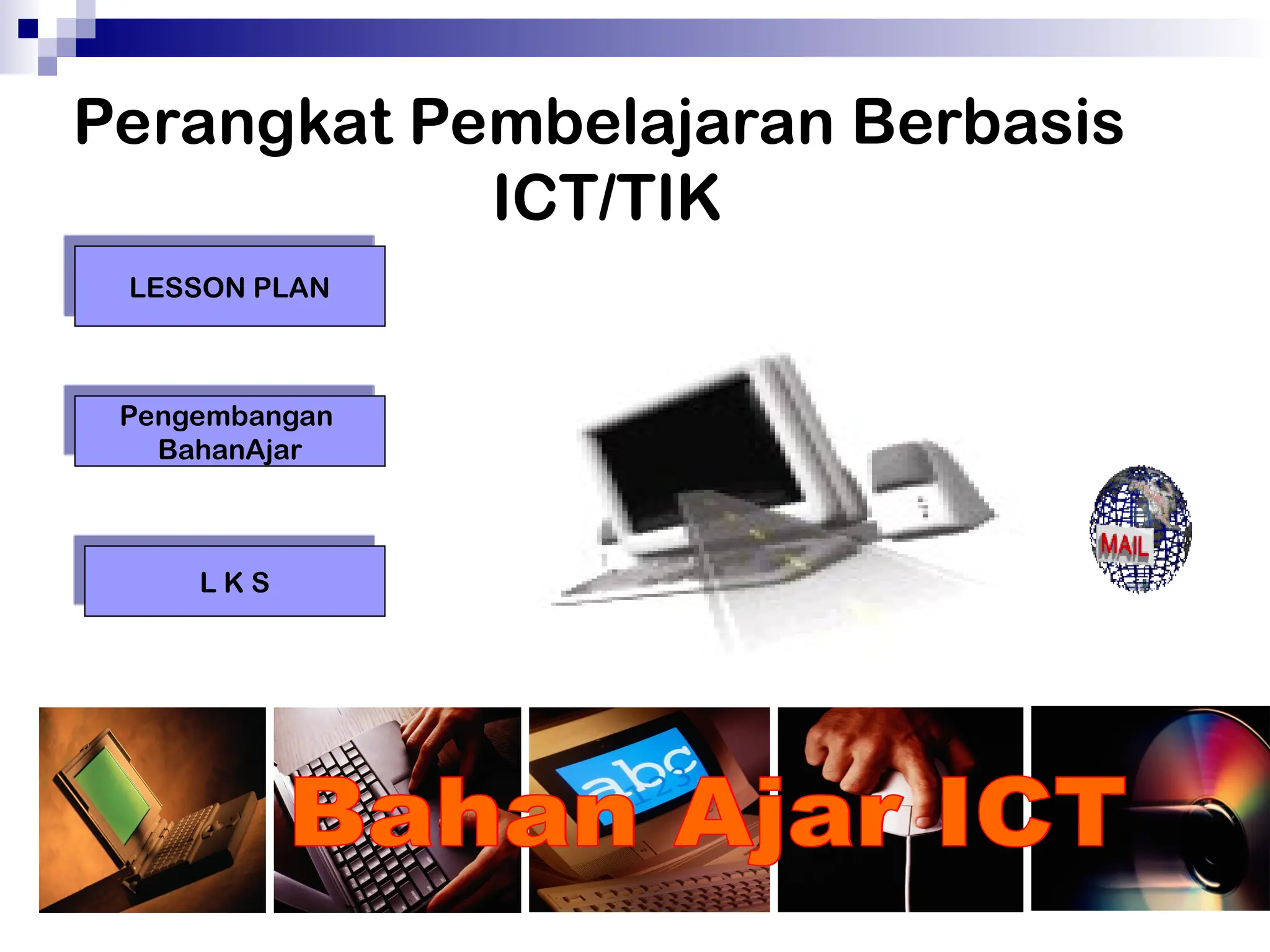 Perangkat Pembelajaran Berbasis ICT/TIK

LESSON PLAN

Pengembangan BahanAjar

L K S

MAIL

abc

Bahan Ajar ICT